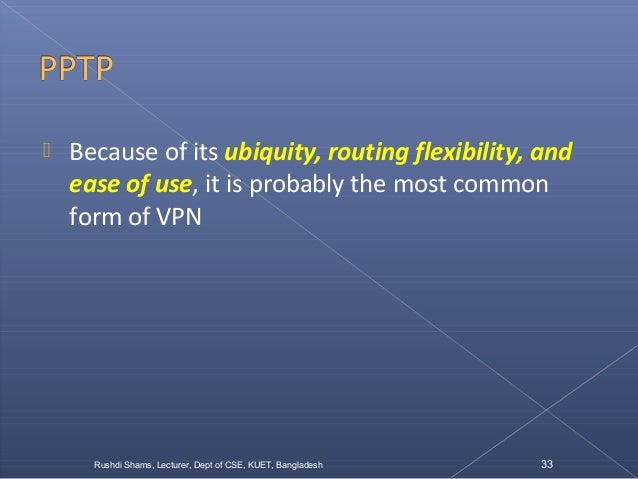 PPTP

Because of its ubiquity, routing flexibility, and ease of use, it is probably the most common form of VPN

Rushdi Shams, Lecturer, Dept of CSE, KUET, Bangladesh

33